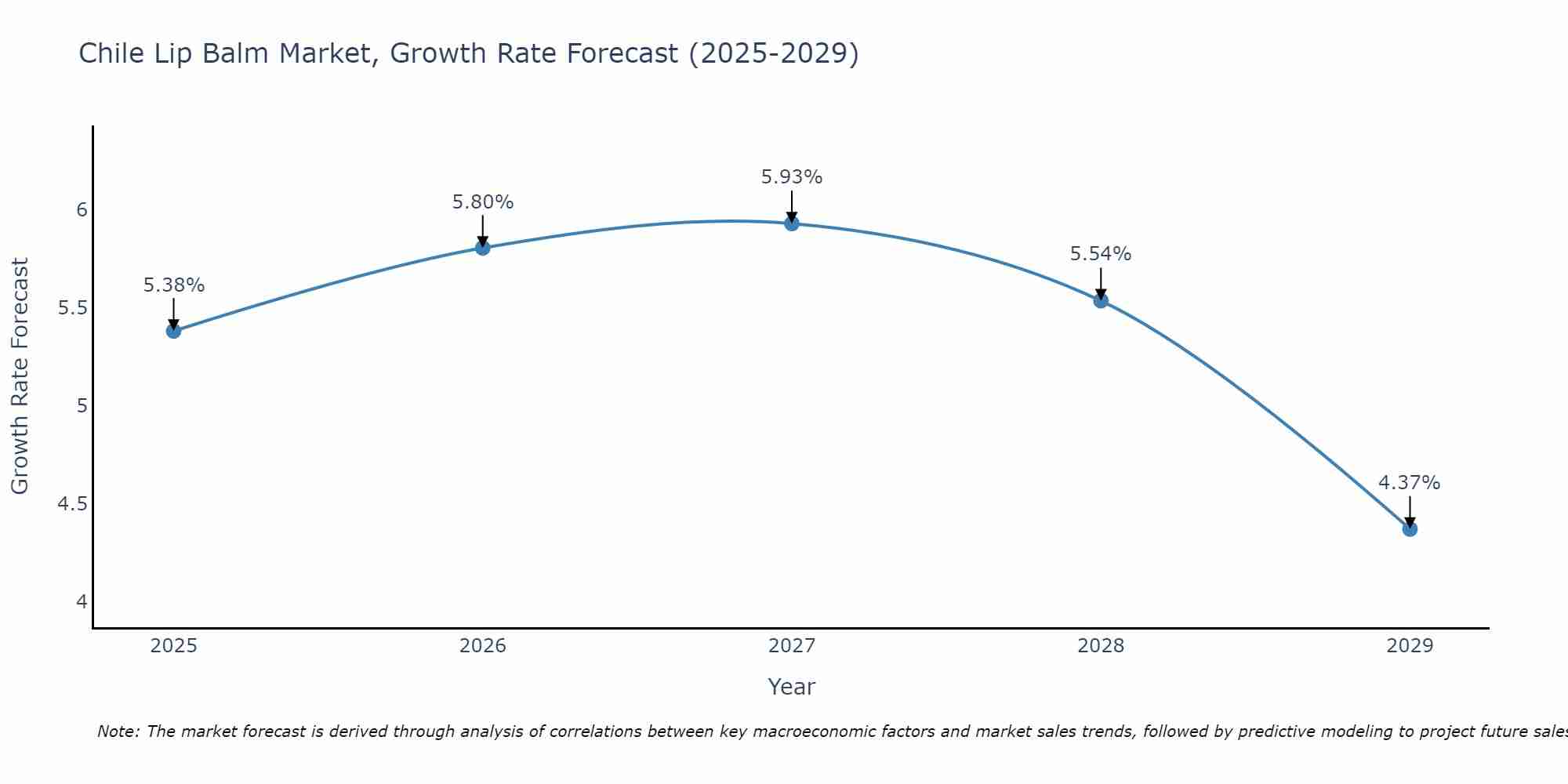 Chile Lip Balm Market, Growth Rate Forecast (2025-2029)

Growth Rate Forecast

6
5.5
5
4.5
4

5.38%
5.80%
5.93%
5.54%
4.37%

2025
2026
2027
2028
2029

Year

Note: The market forecast is derived through analysis of correlations between key macroeconomic factors and market sales trends, followed by predictive modeling to project future sales